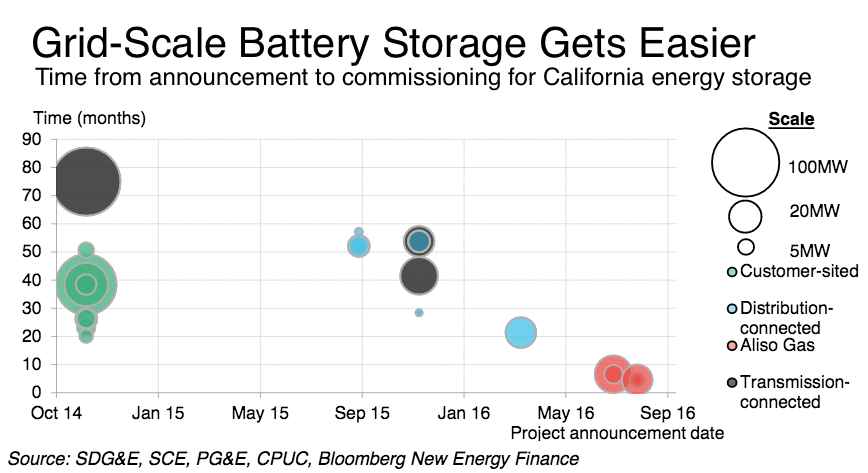 Grid-Scale Battery Storage Gets Easier
Time from announcement to commissioning for California energy storage

Time (months)
90
80
70
60
50
40
30
20
10
0
Oct 14
Jan 15
May 15
Sep 15
Jan 16
May 16
Sep 16
Project announcement date

Scale
100MW
20MW
5MW
Customer-sited
Distribution-connected
Aliso Gas
Transmission-connected

Source: SDG&E, SCE, PG&E, CPUC, Bloomberg New Energy Finance